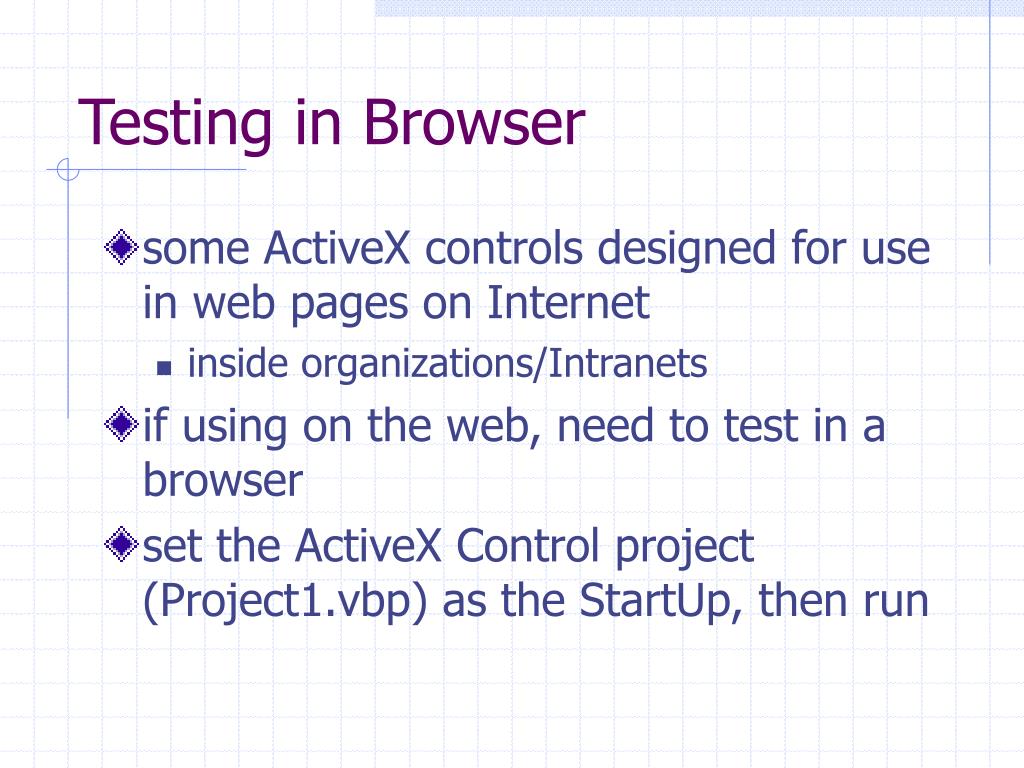 Testing in Browser

some ActiveX controls designed for use in web pages on Internet

inside organizations/Intranets

if using on the web, need to test in a browser

set the ActiveX Control project (Project1.vbp) as the StartUp, then run